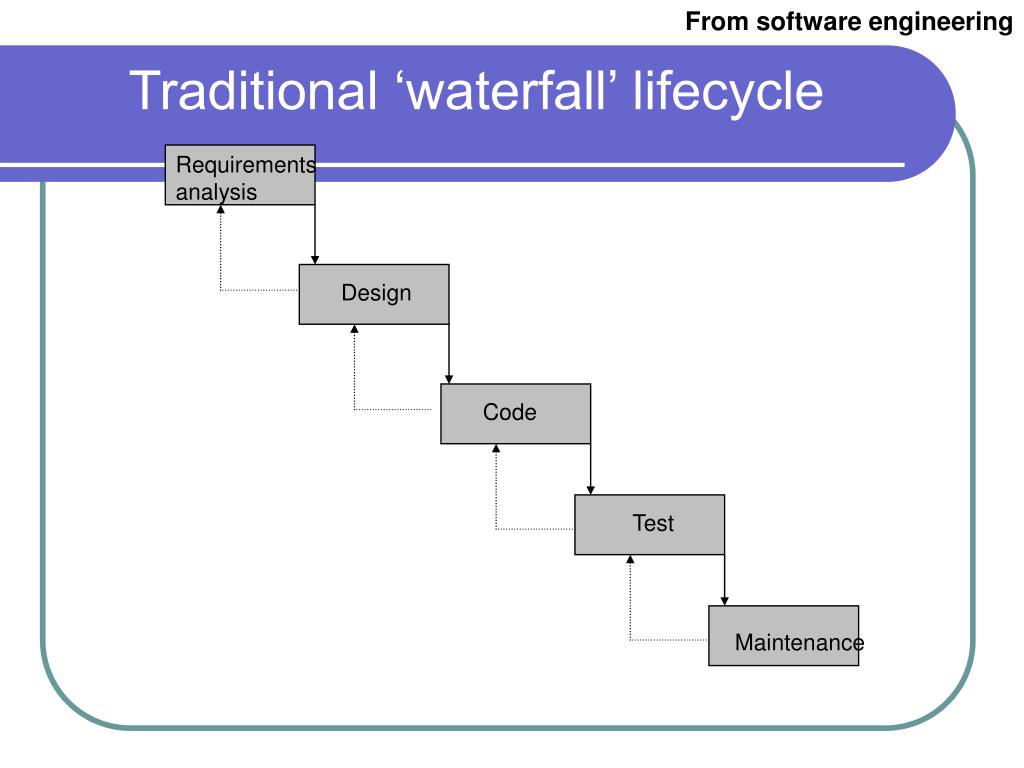 From software engineering

Traditional ‘waterfall’ lifecycle

Requirements analysis

Design

Code

Test

Maintenance